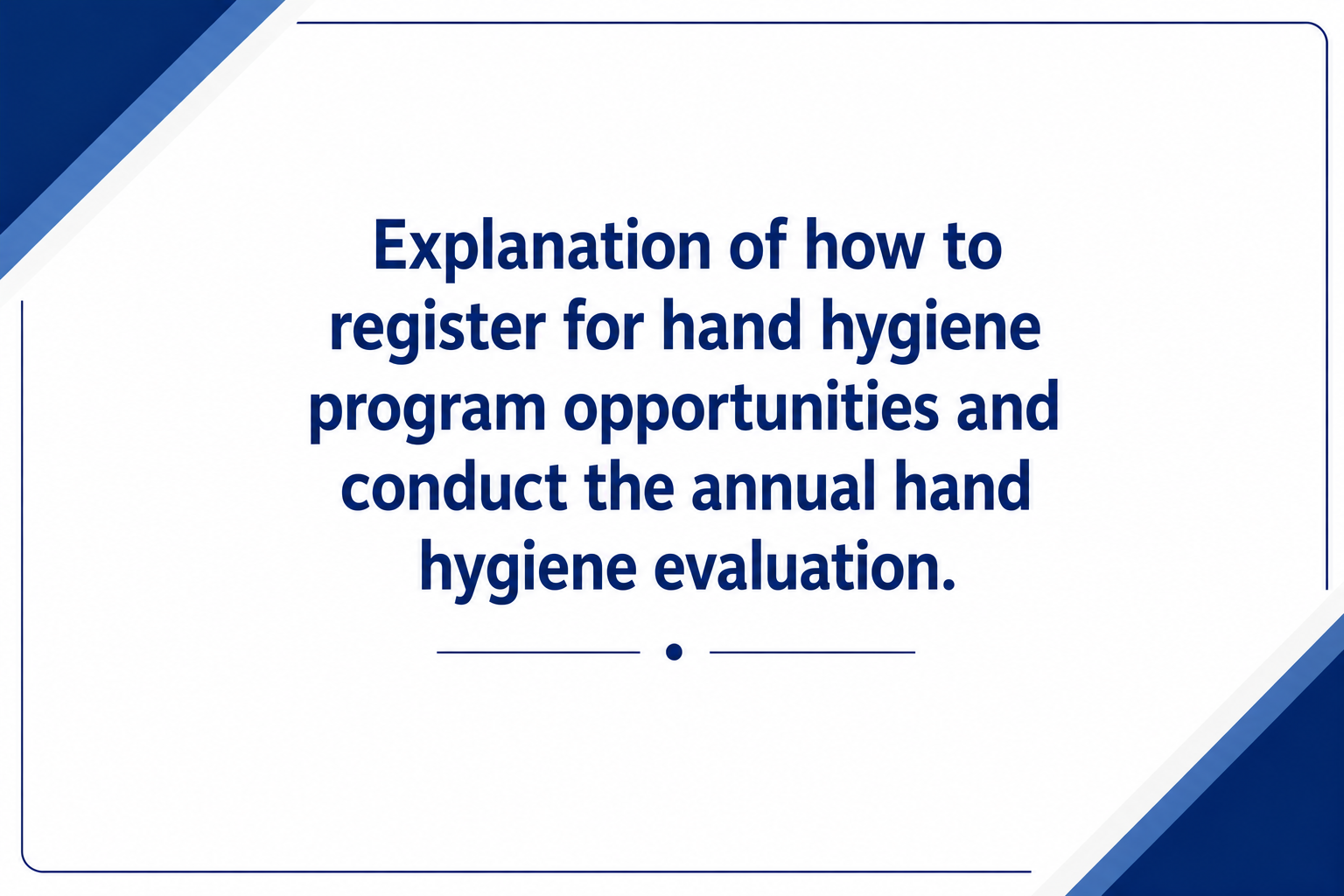 Explanation of how to register for hand hygiene program opportunities and conduct the annual hand hygiene evaluation.